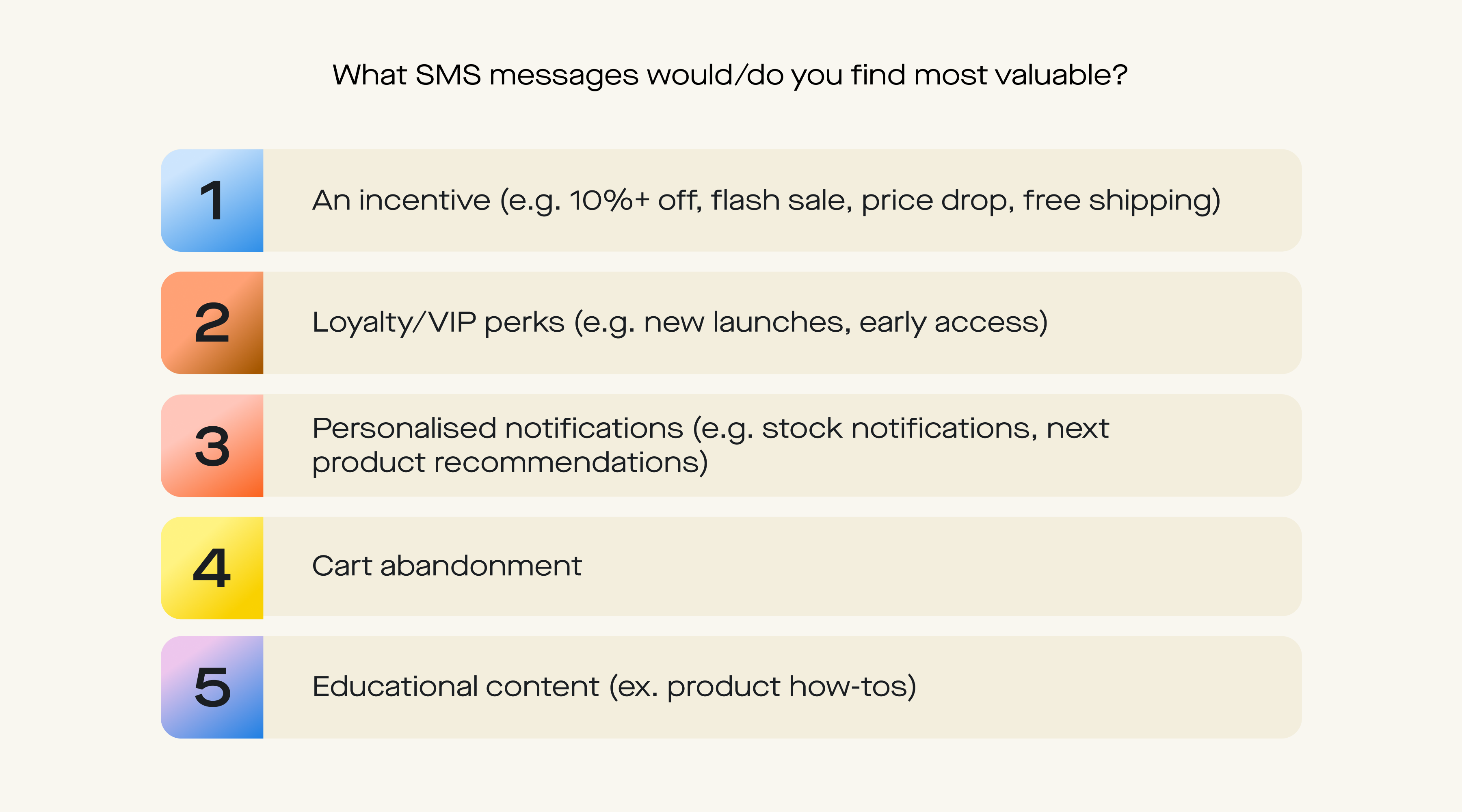 What SMS messages would/do you find most valuable?

1 An incentive (e.g. 10%+ off, flash sale, price drop, free shipping)

2 Loyalty/VIP perks (e.g. new launches, early access)

3 Personalised notifications (e.g. stock notifications, next product recommendations)

4 Cart abandonment

5 Educational content (ex. product how-tos)